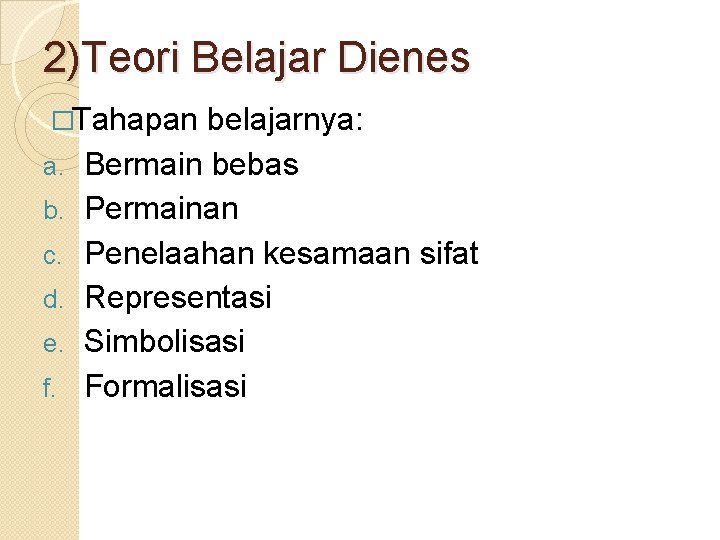 2)Teori Belajar Dienes

□Tahapan belajarnya:

a. Bermain bebas
b. Permainan
c. Penelaahan kesamaan sifat
d. Representasi
e. Simbolisasi
f. Formalisasi